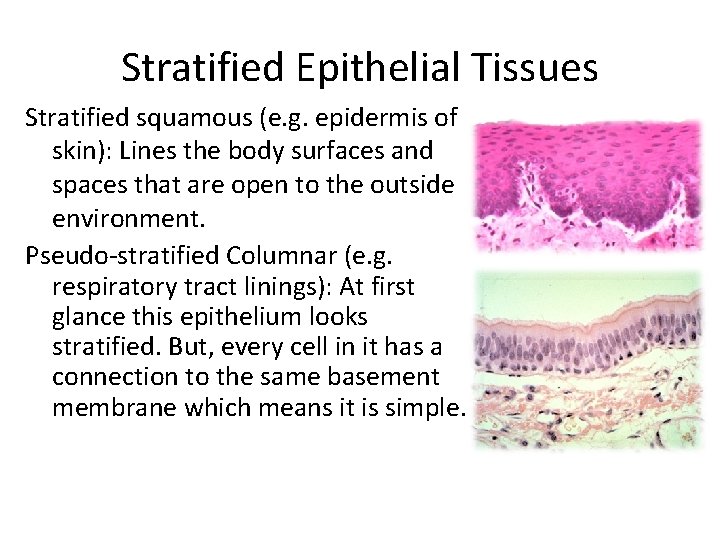 Stratified Epithelial Tissues

Stratified squamous (e.g. epidermis of skin): Lines the body surfaces and spaces that are open to the outside environment.

Pseudo-stratified Columnar (e.g. respiratory tract linings): At first glance this epithelium looks stratified. But, every cell in it has a connection to the same basement membrane which means it is simple.